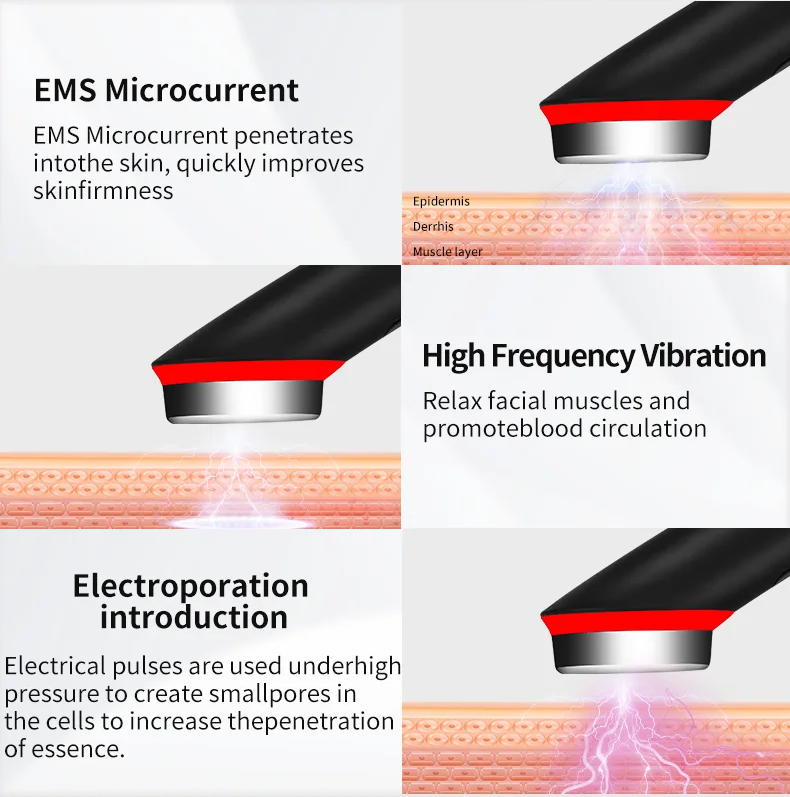 EMS Microcurrent

EMS Microcurrent penetrates intothe skin, quickly improves skinfirmness

Epidermis
Derrhis
Muscle layer

High Frequency Vibration

Relax facial muscles and promoteblood circulation

Electroporation introduction

Electrical pulses are used underhigh pressure to create smallpores in the cells to increase thepenetration of essence.